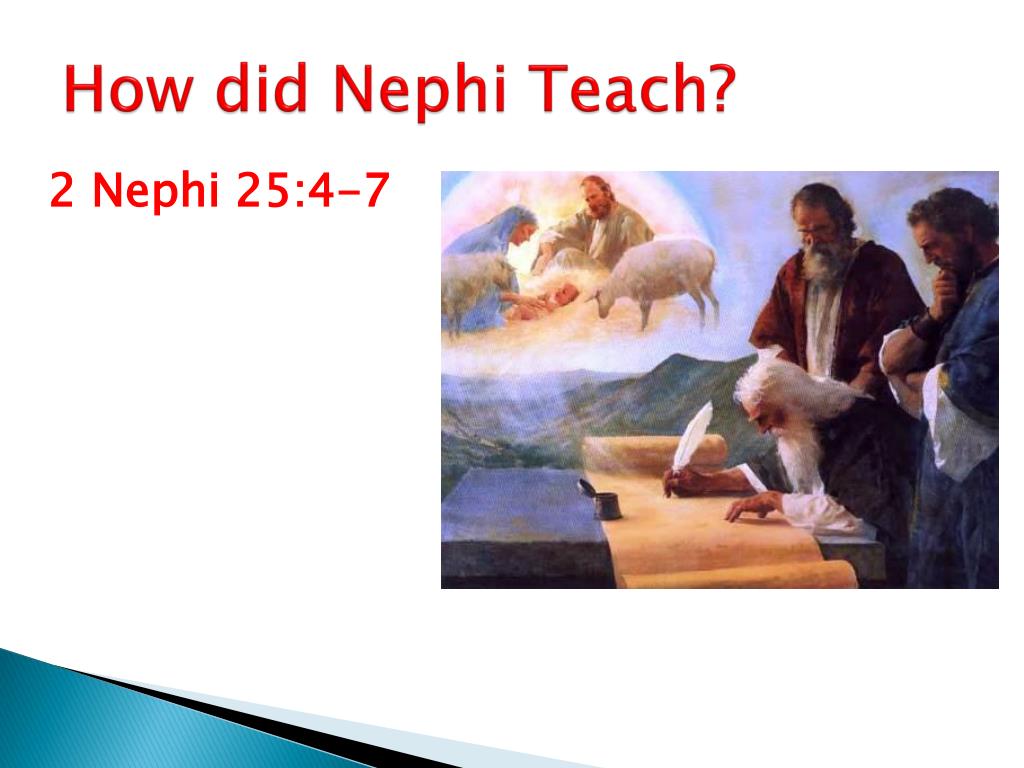 How did Nephi Teach?

2 Nephi 25:4-7